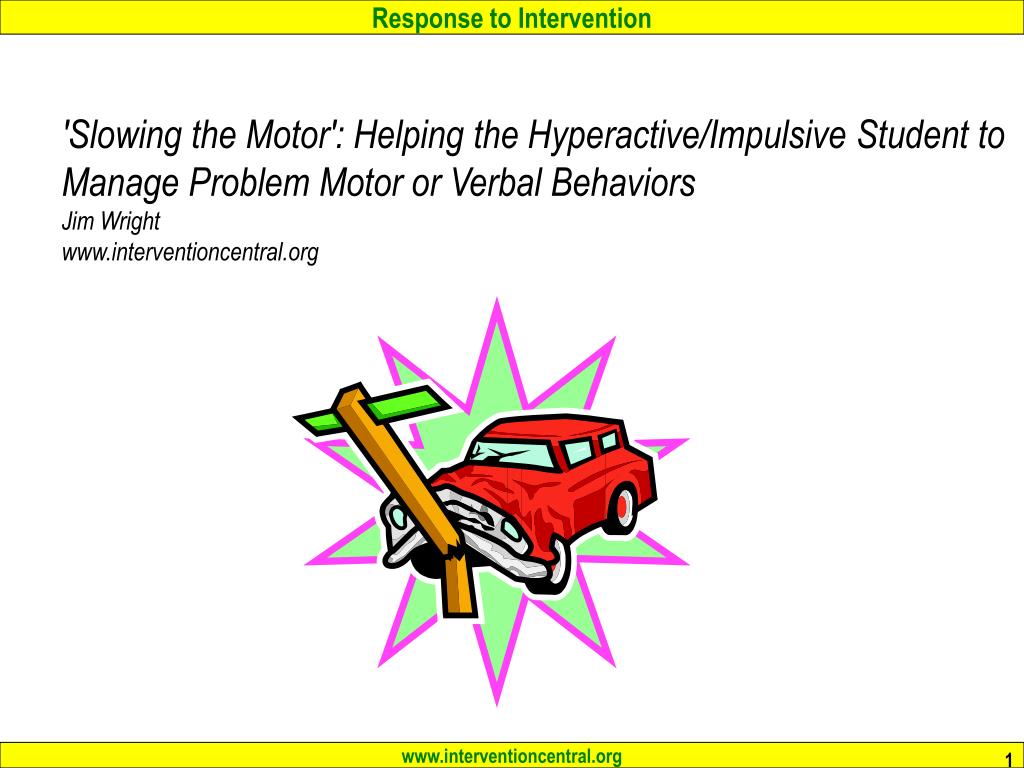 Response to Intervention

'Slowing the Motor': Helping the Hyperactive/Impulsive Student to Manage Problem Motor or Verbal Behaviors
Jim Wright
www.interventioncentral.org

www.interventioncentral.org

1